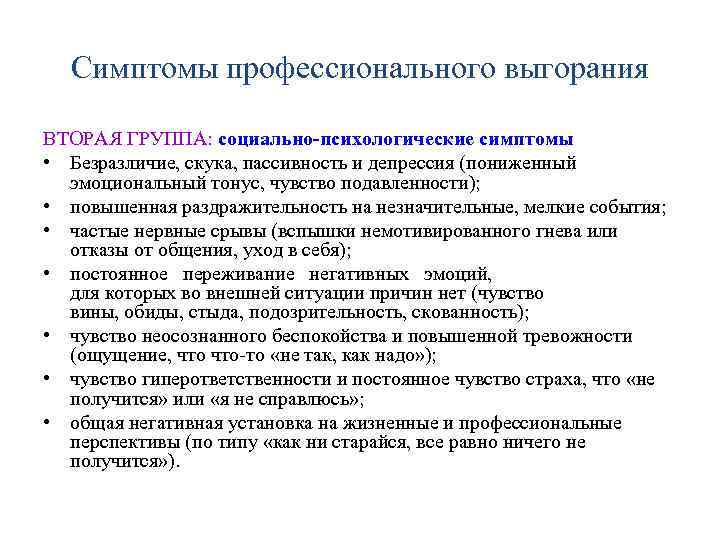 Симптомы профессионального выгорания

ВТОРАЯ ГРУППА: социально-психологические симптомы

• Безразличие, скука, пассивность и депрессия (пониженный эмоциональный тонус, чувство подавленности);
• повышенная раздражительность на незначительные, мелкие события;
• частые нервные срывы (вспышки немотивированного гнева или отказы от общения, уход в себя);
• постоянное переживание негативных эмоций, для которых во внешней ситуации причин нет (чувство вины, обиды, стыда, подозрительность, скованность);
• чувство неосознанного беспокойства и повышенной тревожности (ощущение, что что-то «не так, как надо»);
• чувство гиперответственности и постоянное чувство страха, что «не получится» или «я не справлюсь»;
• общая негативная установка на жизненные и профессиональные перспективы (по типу «как ни старайся, все равно ничего не получится»).